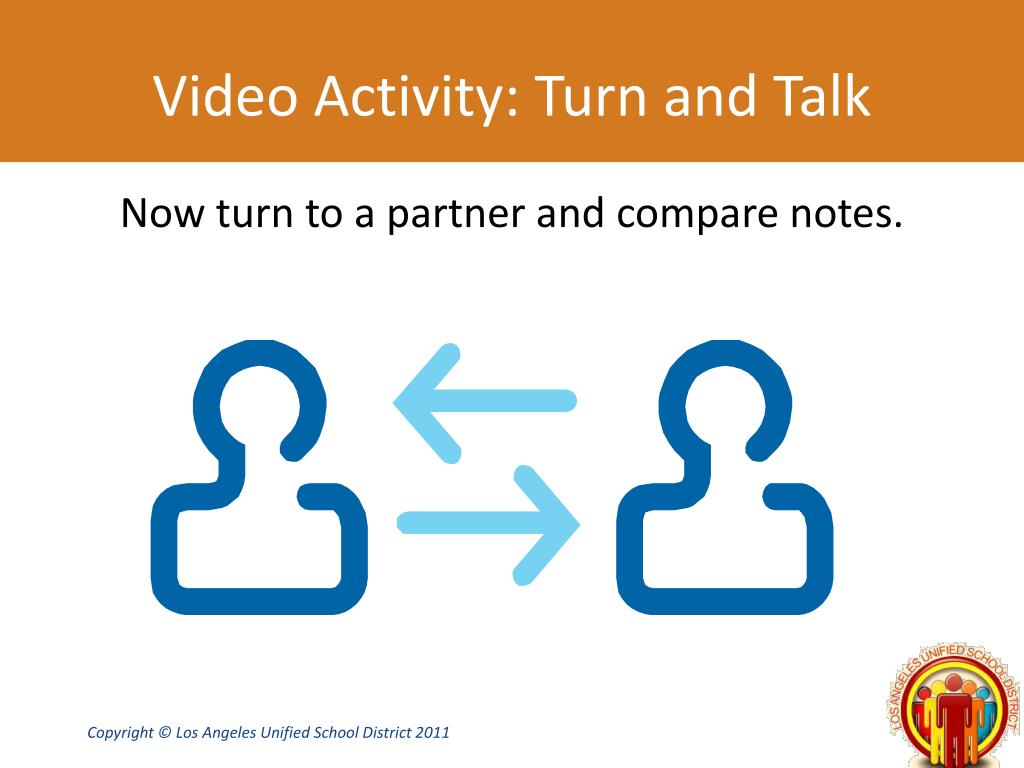 Video Activity: Turn and Talk

Now turn to a partner and compare notes.

Copyright © Los Angeles Unified School District 2011

LOS ANGELES UNIFIED SCHOOL DISTRICT